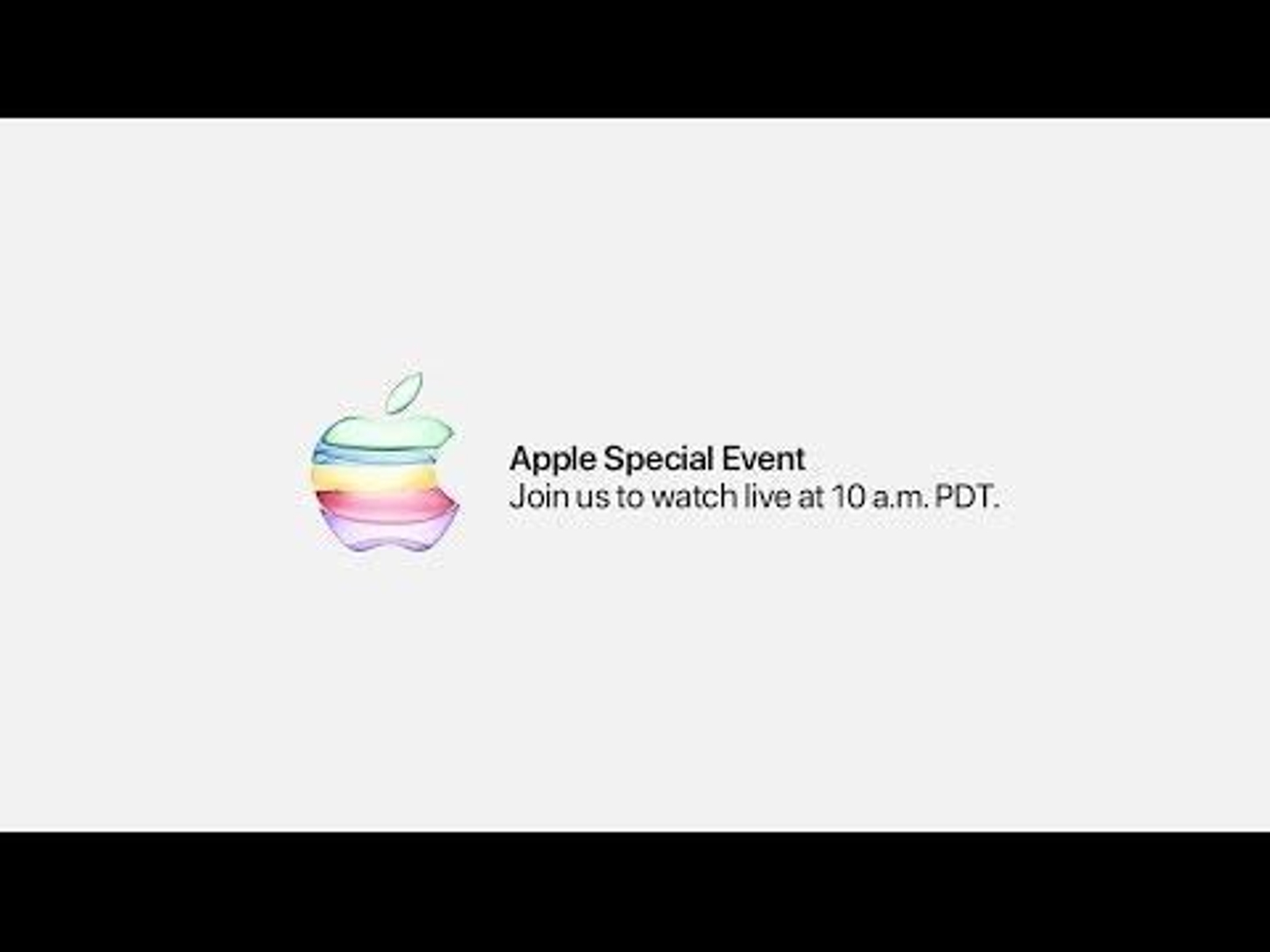 Apple Special Event
Join us to watch live at 10 a.m. PDT.